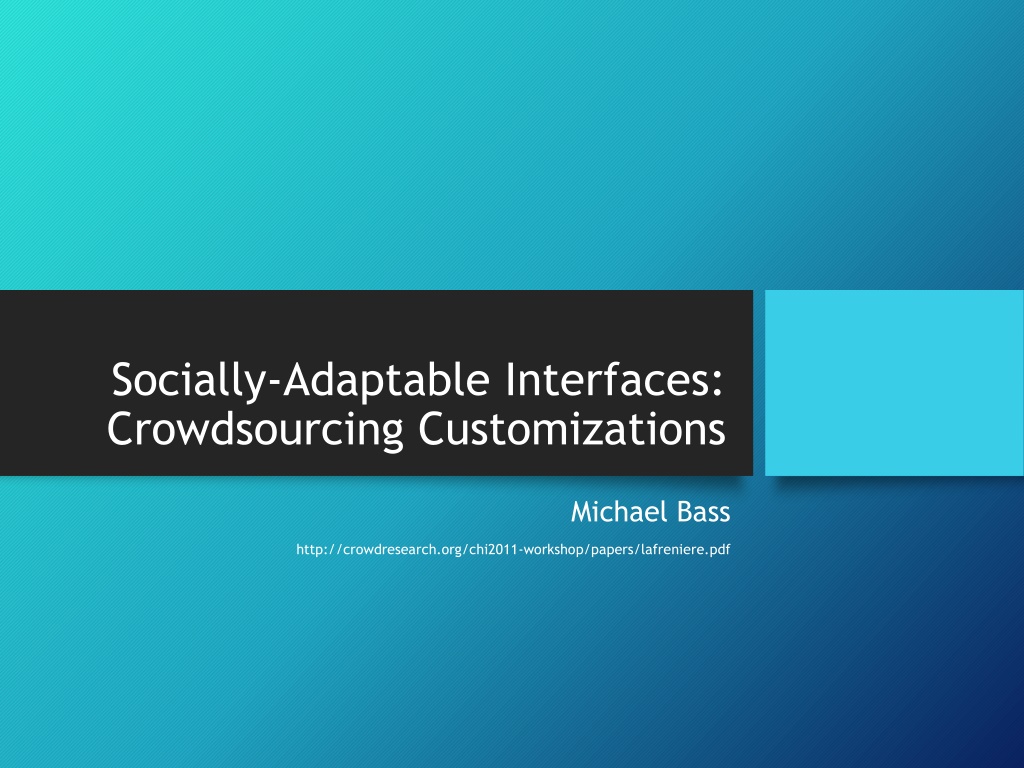 Socially-Adaptable Interfaces: Crowdsourcing Customizations

Michael Bass

http://crowdresearch.org/chi2011-workshop/papers/lafreniere.pdf